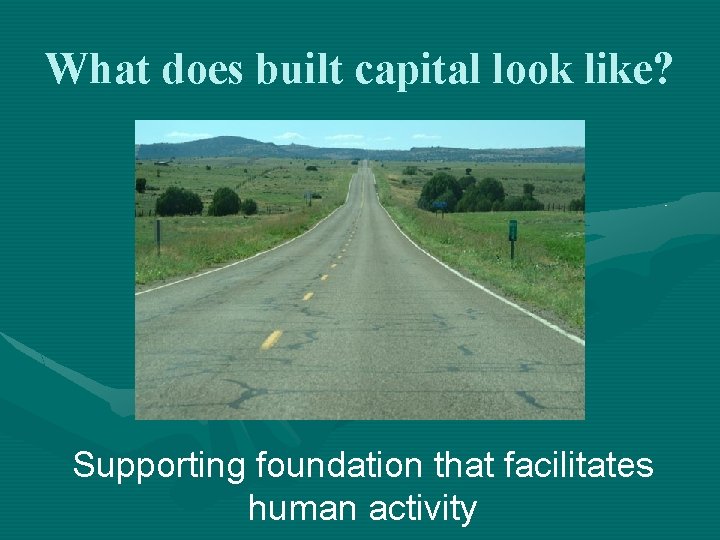 What does built capital look like?

Supporting foundation that facilitates human activity